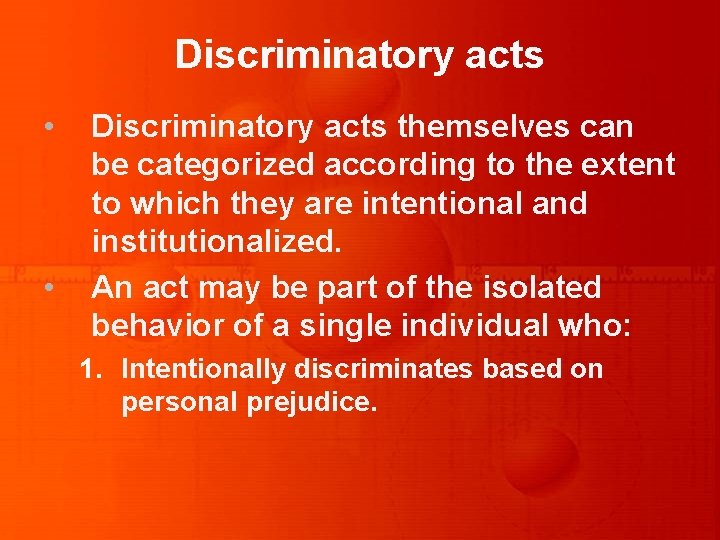 Discriminatory acts

• Discriminatory acts themselves can be categorized according to the extent to which they are intentional and institutionalized.

• An act may be part of the isolated behavior of a single individual who:

1. Intentionally discriminates based on personal prejudice.